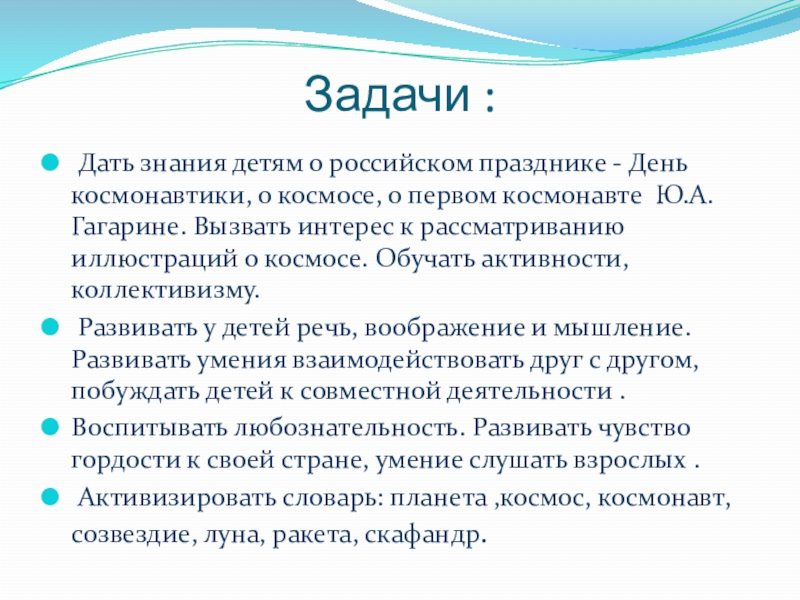 Задачи :

Дать знания детям о российском празднике - День космонавтики, о космосе, о первом космонавте Ю.А. Гагарине. Вызвать интерес к рассматриванию иллюстраций о космосе. Обучать активности, коллективизму.

Развивать у детей речь, воображение и мышление. Развивать умения взаимодействовать друг с другом, побуждать детей к совместной деятельности .

Воспитывать любознательность. Развивать чувство гордости к своей стране, умение слушать взрослых .

Активизировать словарь: планета ,космос, космонавт, созвездие, луна, ракета, скафандр.